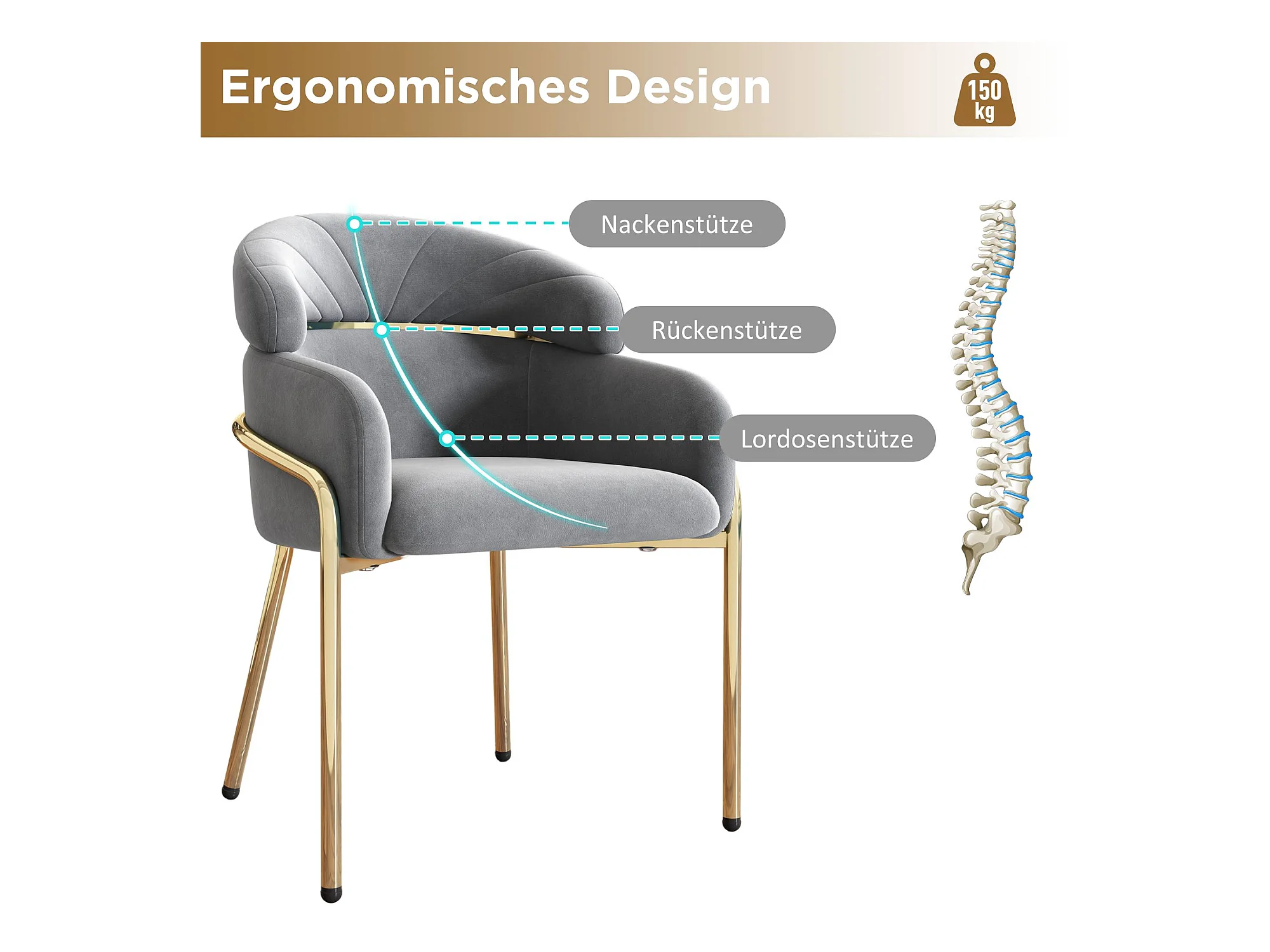 Ergonomisches Design

150 kg

Nackenstütze

Rückenstütze

Lordosenstütze